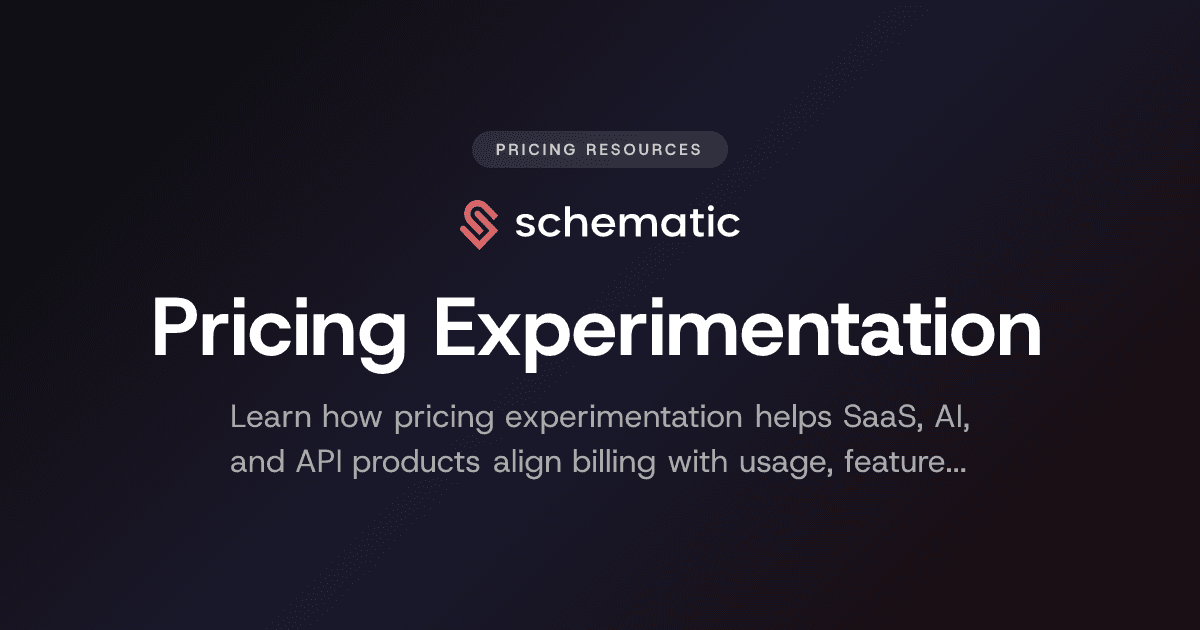 PRICING RESOURCES

schematic

Pricing Experimentation

Learn how pricing experimentation helps SaaS, AI, and API products align billing with usage, feature...